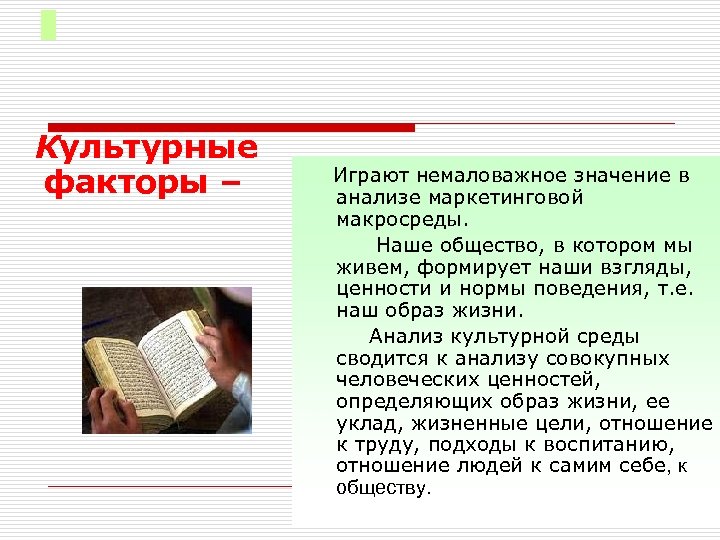 Культурные факторы –

Играют немаловажное значение в анализе маркетинговой макросреды.

Наше общество, в котором мы живем, формирует наши взгляды, ценности и нормы поведения, т.е. наш образ жизни.

Анализ культурной среды сводится к анализу совокупных человеческих ценностей, определяющих образ жизни, ее уклад, жизненные цели, отношение к труду, подходы к воспитанию, отношение людей к самим себе, к обществу.